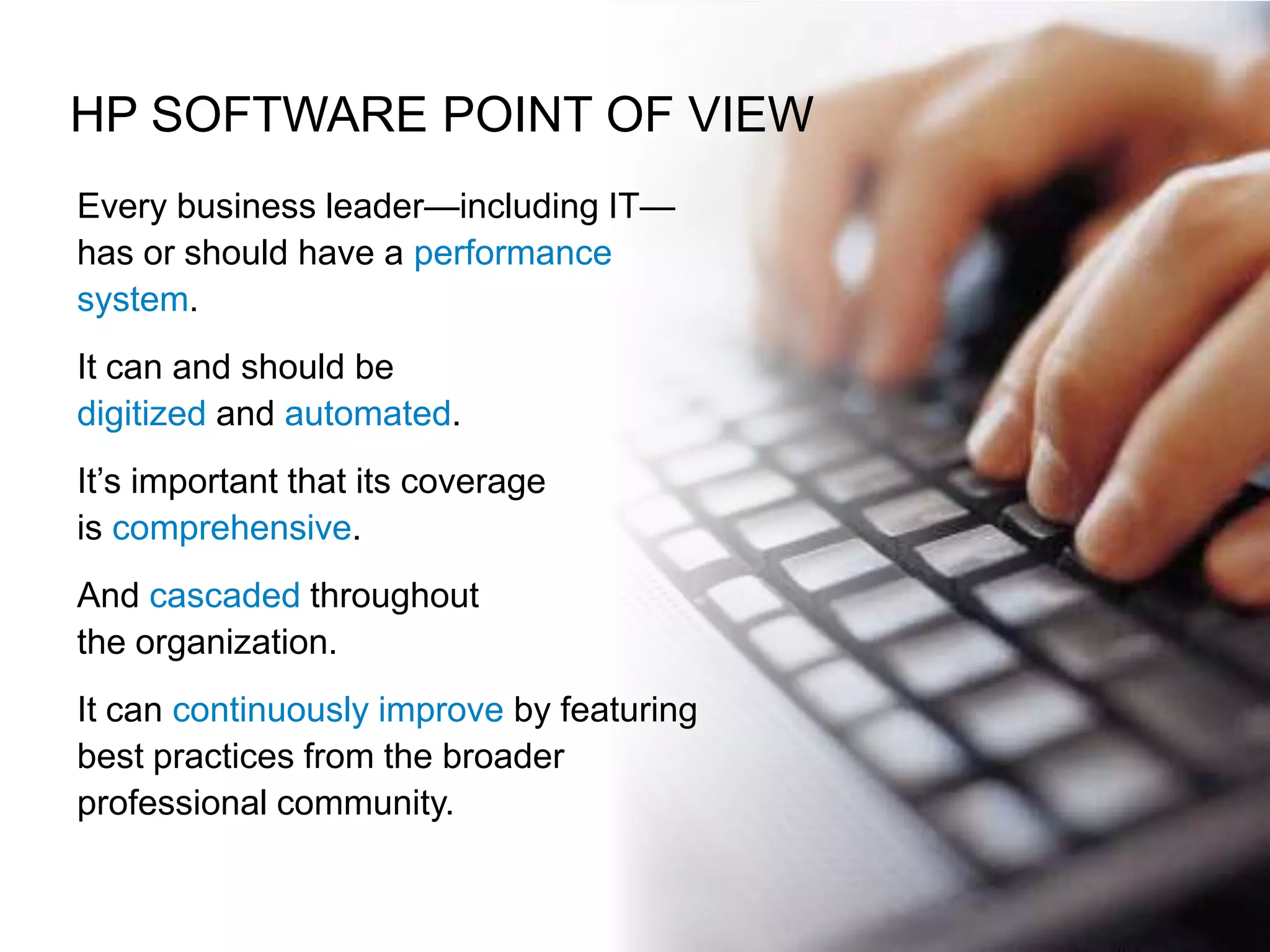 HP SOFTWARE POINT OF VIEW

Every business leader—including IT—has or should have a performance system.

It can and should be digitized and automated.

It’s important that its coverage is comprehensive.

And cascaded throughout the organization.

It can continuously improve by featuring best practices from the broader professional community.